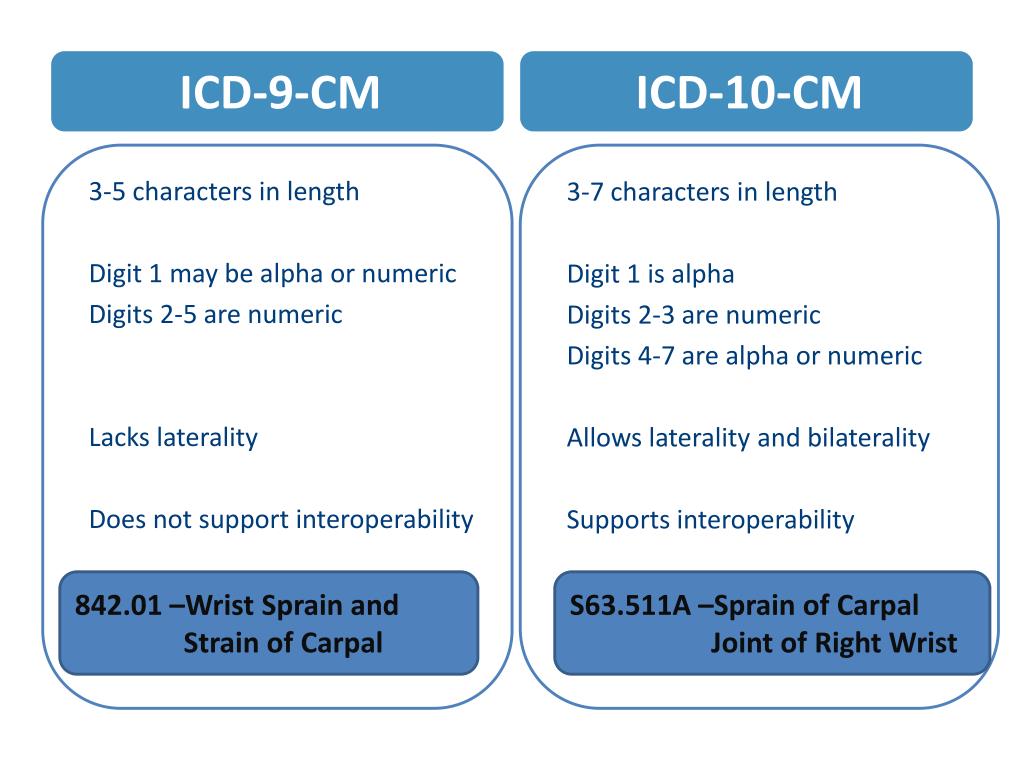 ICD-9-CM

3-5 characters in length

Digit 1 may be alpha or numeric
Digits 2-5 are numeric

Lacks laterality

Does not support interoperability

842.01 –Wrist Sprain and Strain of Carpal

ICD-10-CM

3-7 characters in length

Digit 1 is alpha
Digits 2-3 are numeric
Digits 4-7 are alpha or numeric

Allows laterality and bilaterality

Supports interoperability

S63.511A –Sprain of Carpal Joint of Right Wrist